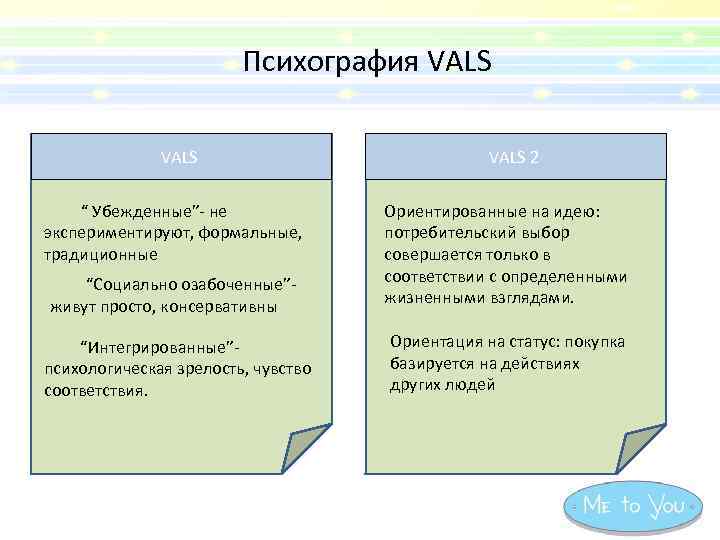 Психография VALS

VALS

“ Убежденные”- не экспериментируют, формальные, традиционные

“Социально озабоченные”- живут просто, консервативны

“Интегрированные”- психологическая зрелость, чувство соответствия.

VALS 2

Ориентированные на идею: потребительский выбор совершается только в соответствии с определенными жизненными взглядами.

Ориентация на статус: покупка базируется на действиях других людей

Me to You